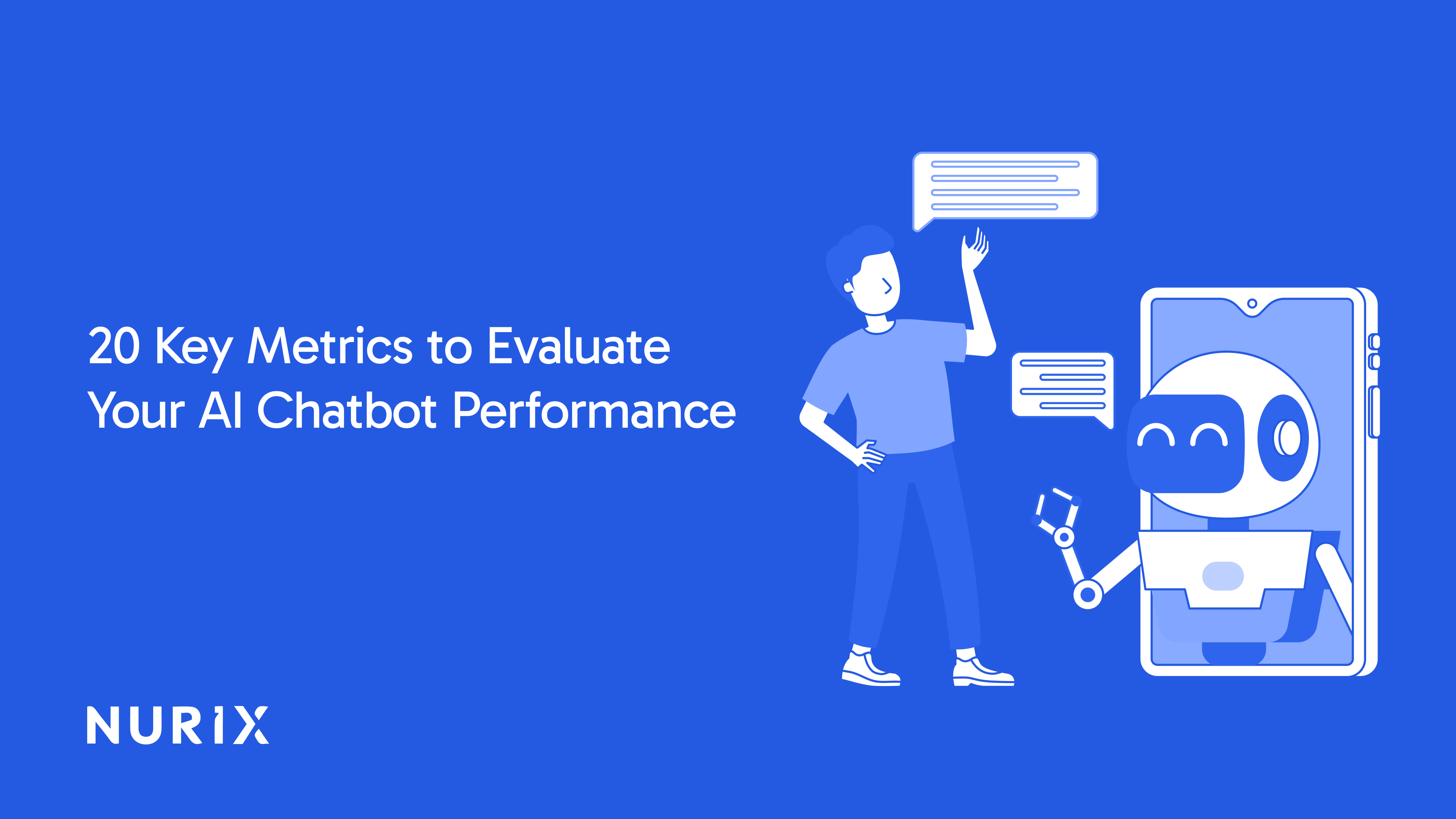 20 Key Metrics to Evaluate Your AI Chatbot Performance

NURIX